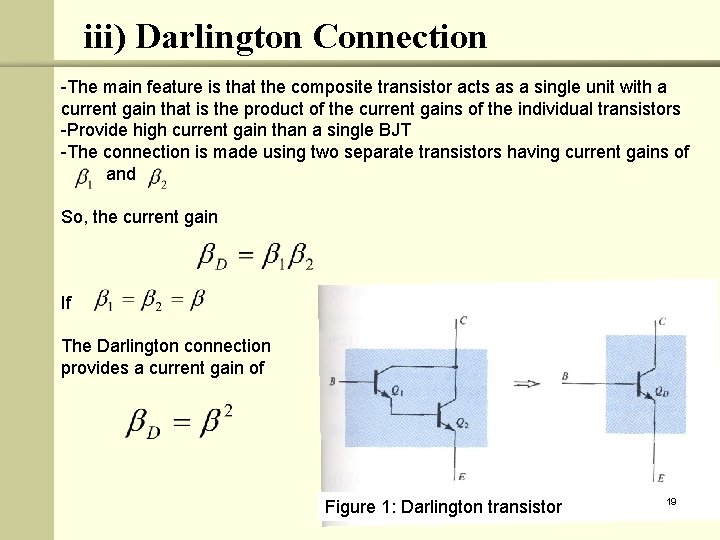 iii) Darlington Connection

-The main feature is that the composite transistor acts as a single unit with a current gain that is the product of the current gains of the individual transistors
-Provide high current gain than a single BJT
-The connection is made using two separate transistors having current gains of $\beta_1$ and $\beta_2$

So, the current gain

$\beta_D = \beta_1 \beta_2$

If $\beta_1 = \beta_2 = \beta$

The Darlington connection provides a current gain of

$\beta_D = \beta^2$

C
B
$Q_1$
$Q_2$
E
C
B
$Q_D$
E

Figure 1: Darlington transistor

19